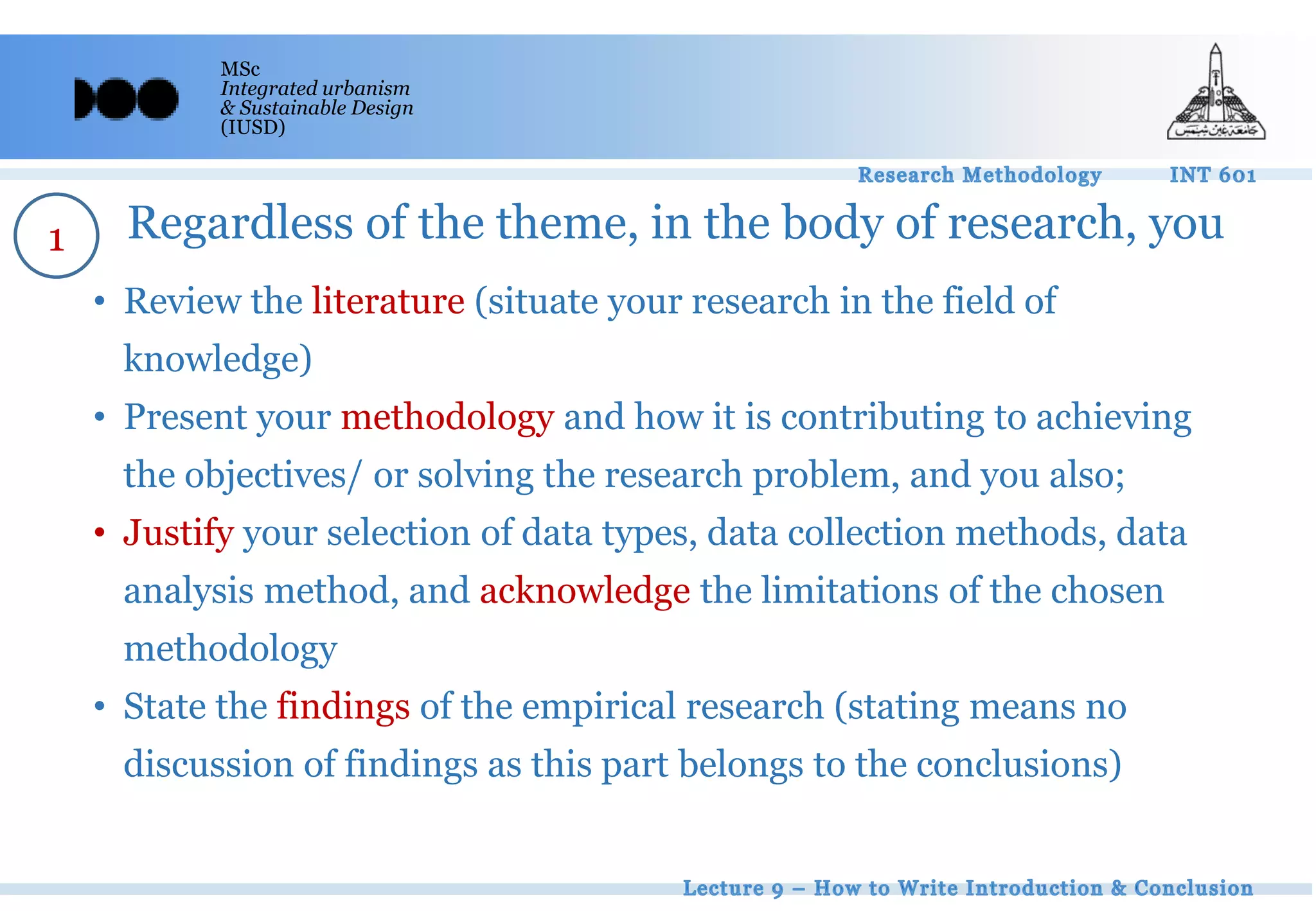 MSc
Integrated urbanism
& Sustainable Design
(IUSD)

جامعة عين شمس

Research Methodology INT 601

1

Regardless of the theme, in the body of research, you

• Review the literature (situate your research in the field of knowledge)

• Present your methodology and how it is contributing to achieving the objectives/ or solving the research problem, and you also;

• Justify your selection of data types, data collection methods, data analysis method, and acknowledge the limitations of the chosen methodology

• State the findings of the empirical research (stating means no discussion of findings as this part belongs to the conclusions)

Lecture 9 – How to Write Introduction & Conclusion